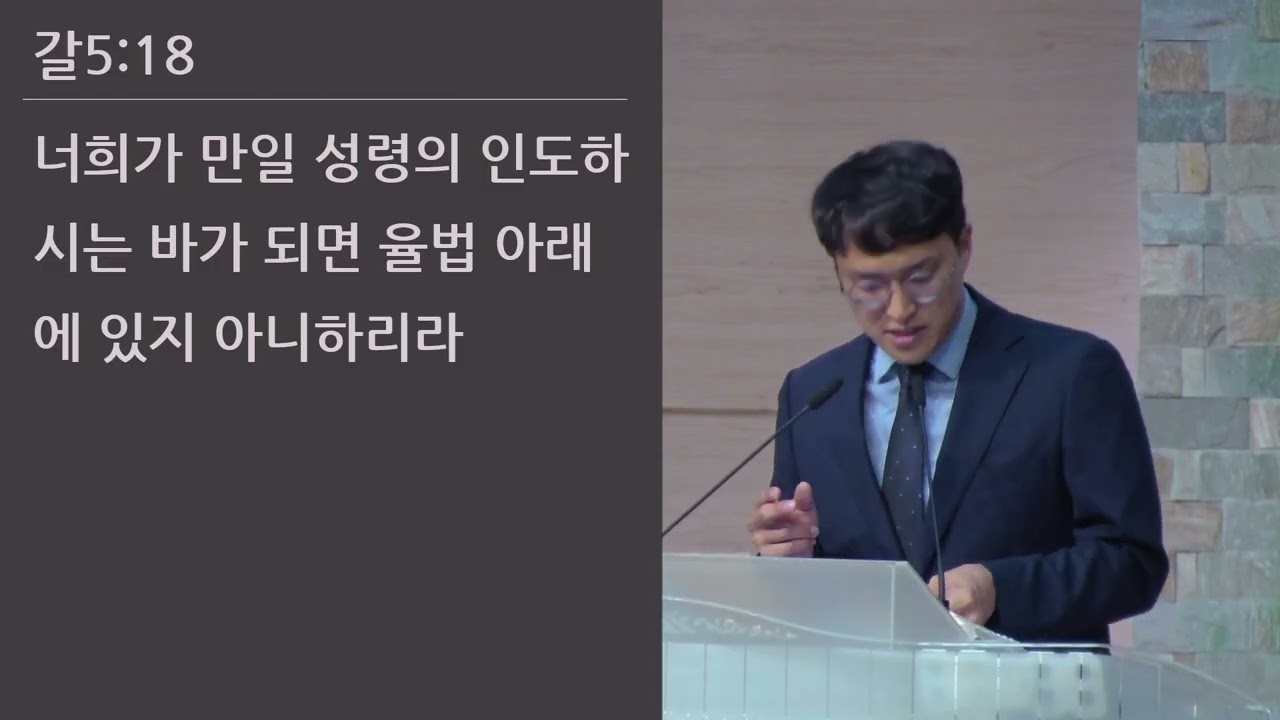 갈5:18

너희가 만일 성령의 인도하시는 바가 되면 율법 아래에 있지 아니하리라